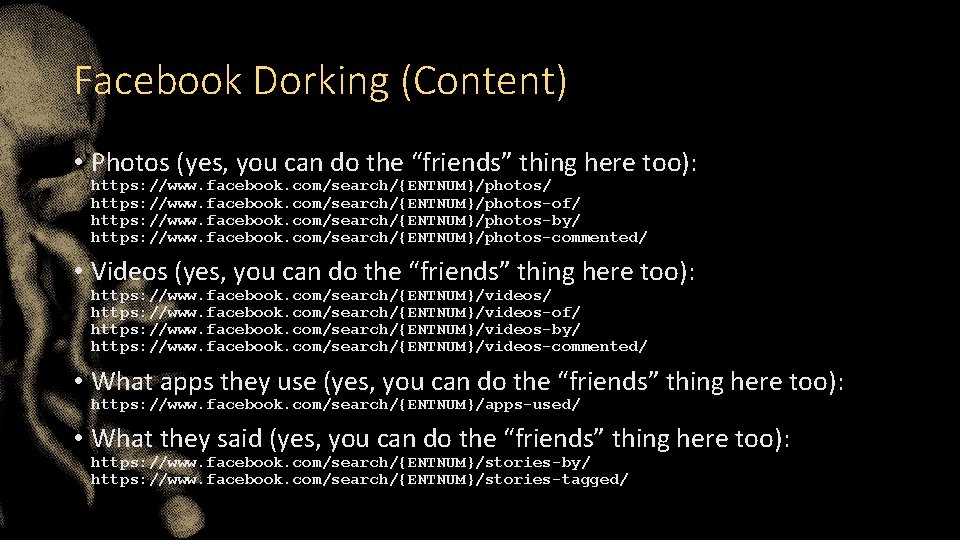 Facebook Dorking (Content)

• Photos (yes, you can do the “friends” thing here too):
https://www.facebook.com/search/{ENTNUM}/photos/
https://www.facebook.com/search/{ENTNUM}/photos-of/
https://www.facebook.com/search/{ENTNUM}/photos-by/
https://www.facebook.com/search/{ENTNUM}/photos-commented/

• Videos (yes, you can do the “friends” thing here too):
https://www.facebook.com/search/{ENTNUM}/videos/
https://www.facebook.com/search/{ENTNUM}/videos-of/
https://www.facebook.com/search/{ENTNUM}/videos-by/
https://www.facebook.com/search/{ENTNUM}/videos-commented/

• What apps they use (yes, you can do the “friends” thing here too):
https://www.facebook.com/search/{ENTNUM}/apps-used/

• What they said (yes, you can do the “friends” thing here too):
https://www.facebook.com/search/{ENTNUM}/stories-by/
https://www.facebook.com/search/{ENTNUM}/stories-tagged/